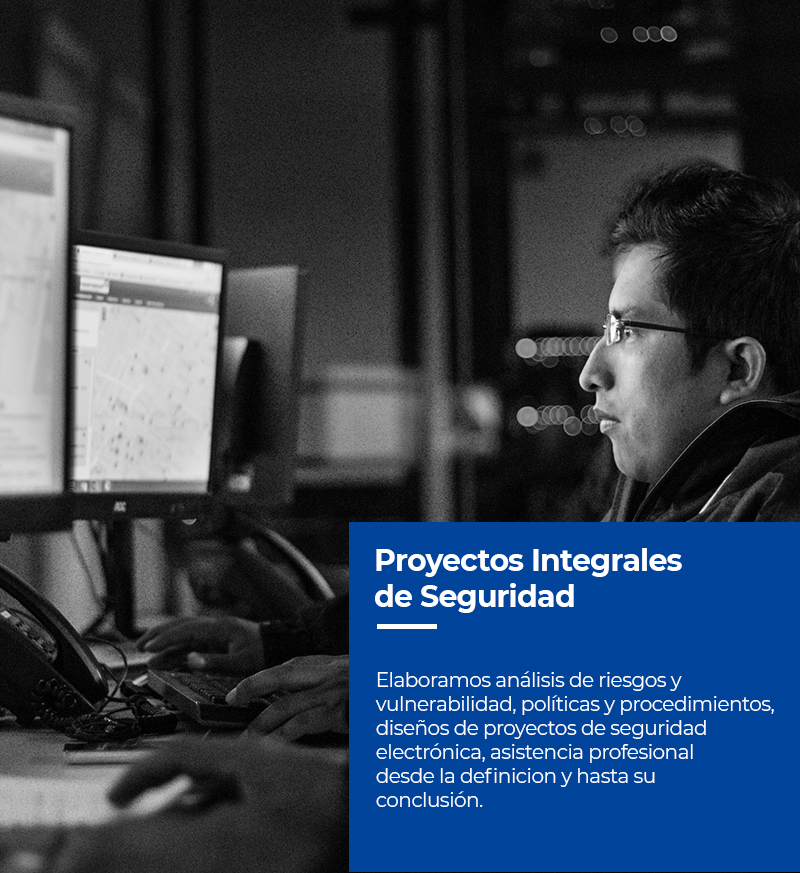 AOC

Proyectos Integrales de Seguridad

Elaboramos análisis de riesgos y vulnerabilidad, políticas y procedimientos, diseños de proyectos de seguridad electrónica, asistencia profesional desde la definicion y hasta su conclusión.